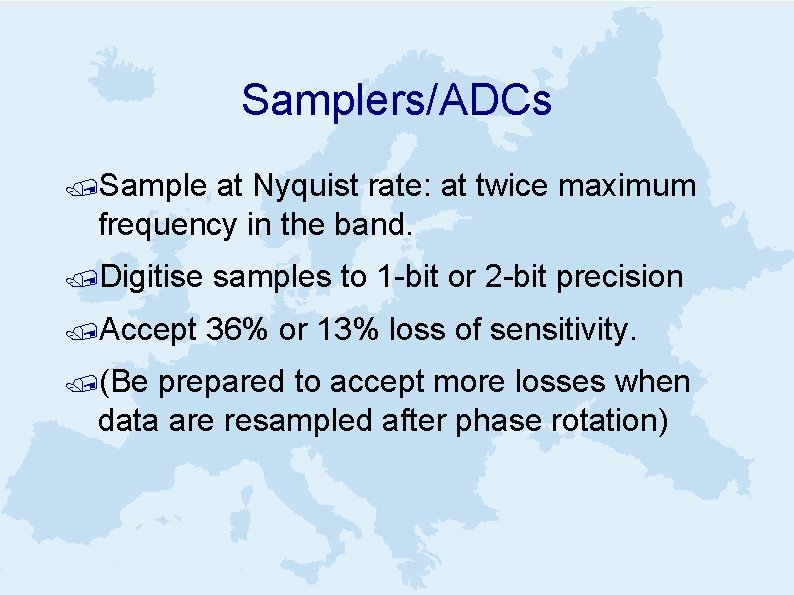 Samplers/ADCs

Sample at Nyquist rate: at twice maximum frequency in the band.

Digitise samples to 1-bit or 2-bit precision

Accept 36% or 13% loss of sensitivity.

(Be prepared to accept more losses when data are resampled after phase rotation)